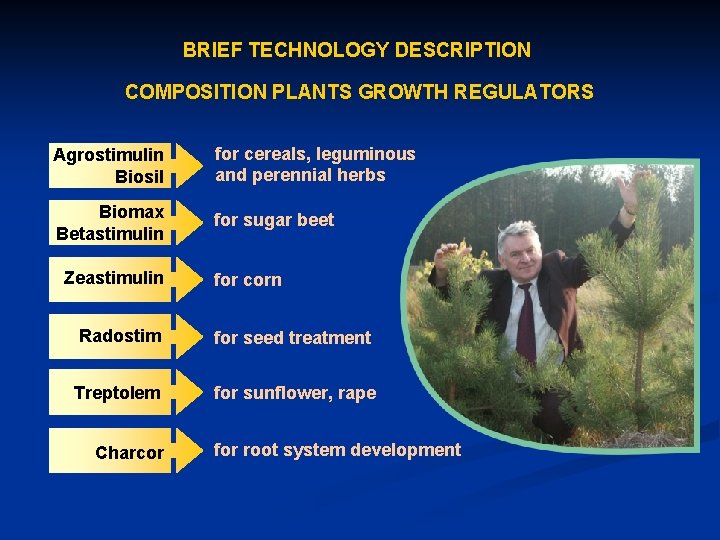 BRIEF TECHNOLOGY DESCRIPTION

COMPOSITION PLANTS GROWTH REGULATORS

Agrostimulin
Biosil

for cereals, leguminous and perennial herbs

Biomax
Betastimulin

for sugar beet

Zeastimulin

for corn

Radostim

for seed treatment

Treptolem

for sunflower, rape

Charcor

for root system development